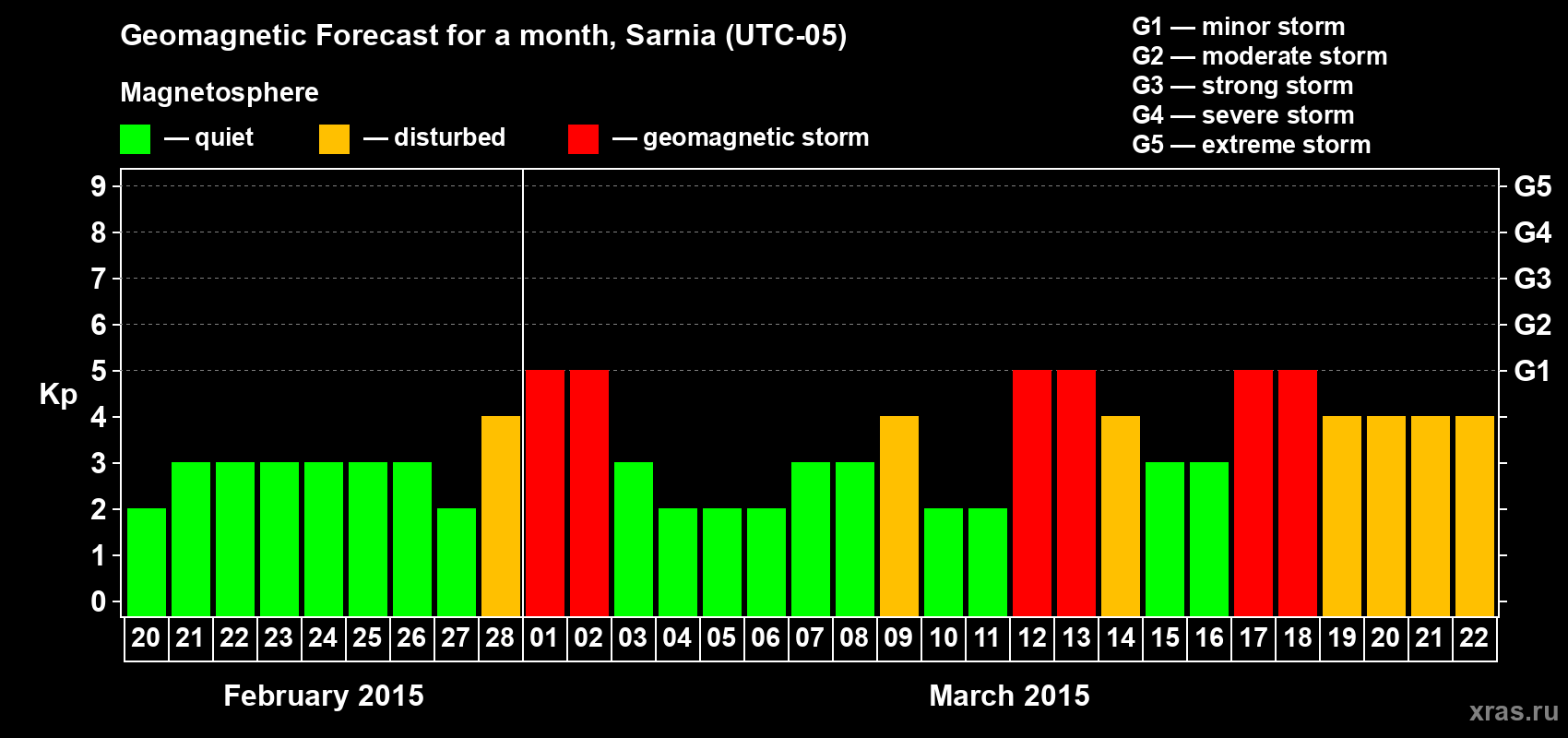 Geomagnetic Forecast for a month, Sarnia (UTC-05)

Magnetosphere

— quiet — disturbed — geomagnetic storm

G1 — minor storm
G2 — moderate storm
G3 — strong storm
G4 — severe storm
G5 — extreme storm

Kp

9
8
7
6
5
4
3
2
1
0

G5
G4
G3
G2
G1

20 21 22 23 24 25 26 27 28 01 02 03 04 05 06 07 08 09 10 11 12 13 14 15 16 17 18 19 20 21 22

February 2015

March 2015

xras.ru